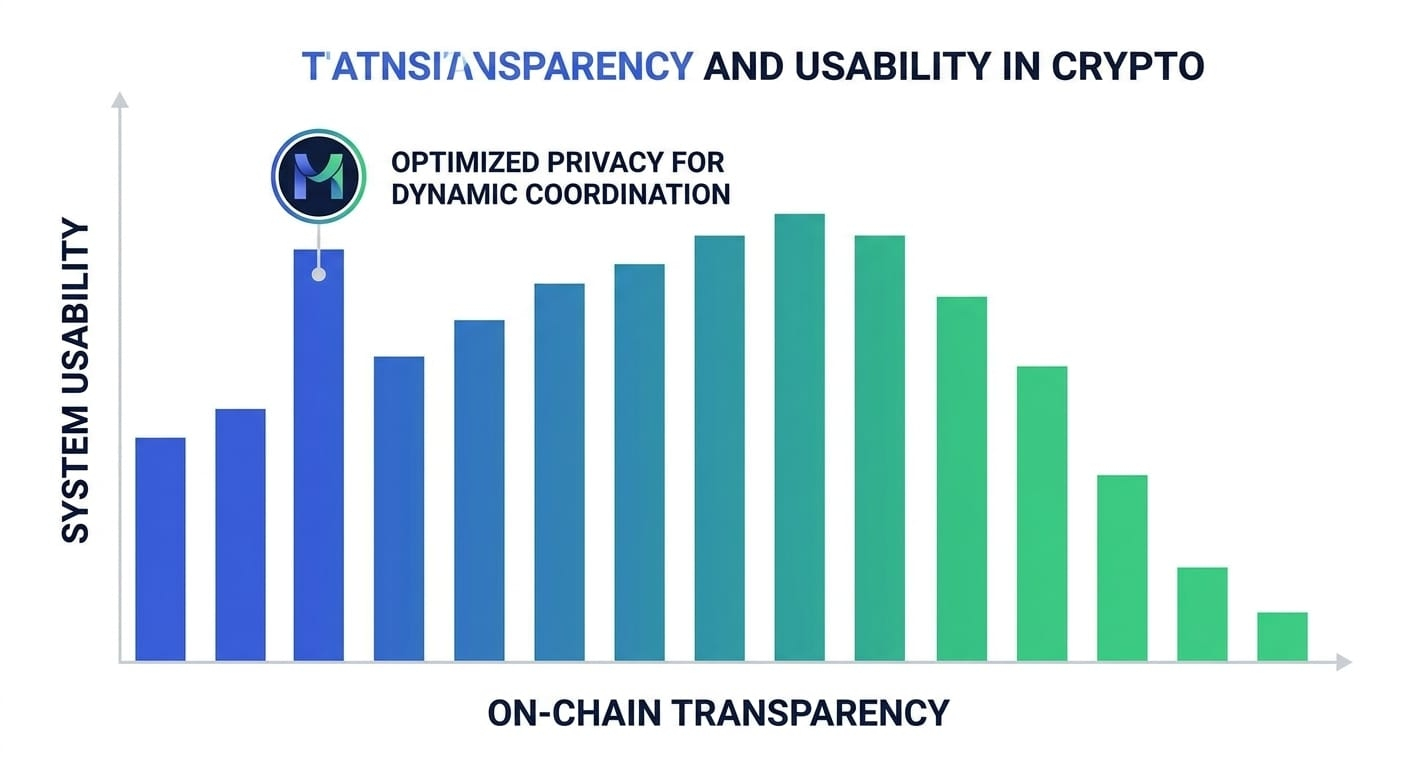 TATNSIANSPARENCY AND USABILITY IN CRYPTO

OPTIMIZED PRIVACY FOR DYNAMIC COORDINATION

SYSTEM USABILITY

ON-CHAIN TRANSPARENCY